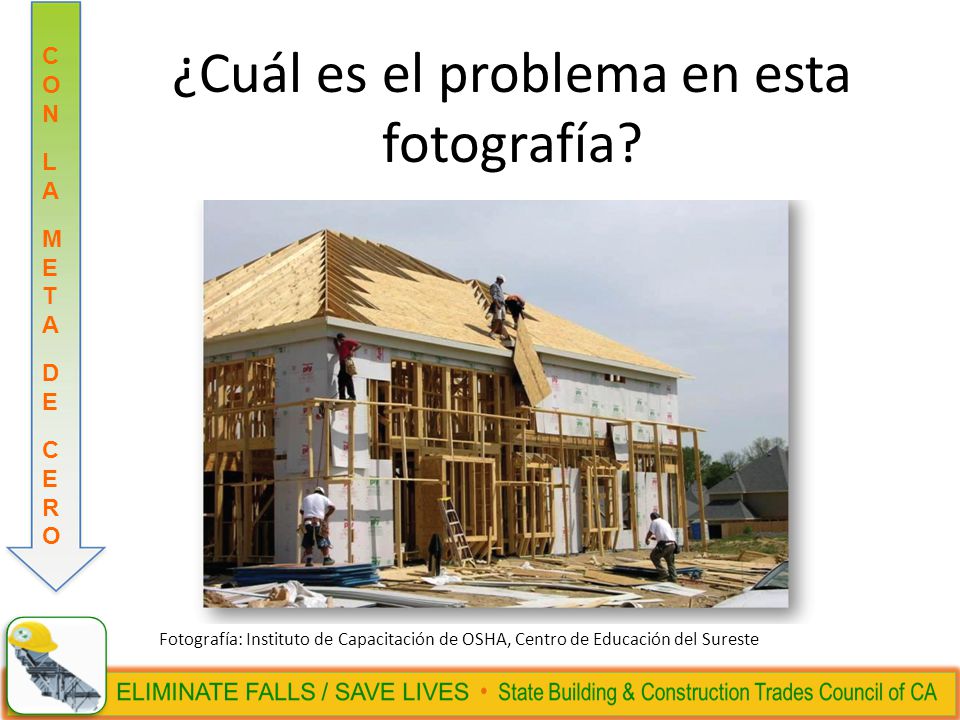 CON LA META DE CERO

¿Cuál es el problema en esta fotografía?

Fotografía: Instituto de Capacitación de OSHA, Centro de Educación del Sureste

ELIMINATE FALLS / SAVE LIVES • State Building & Construction Trades Council of CA